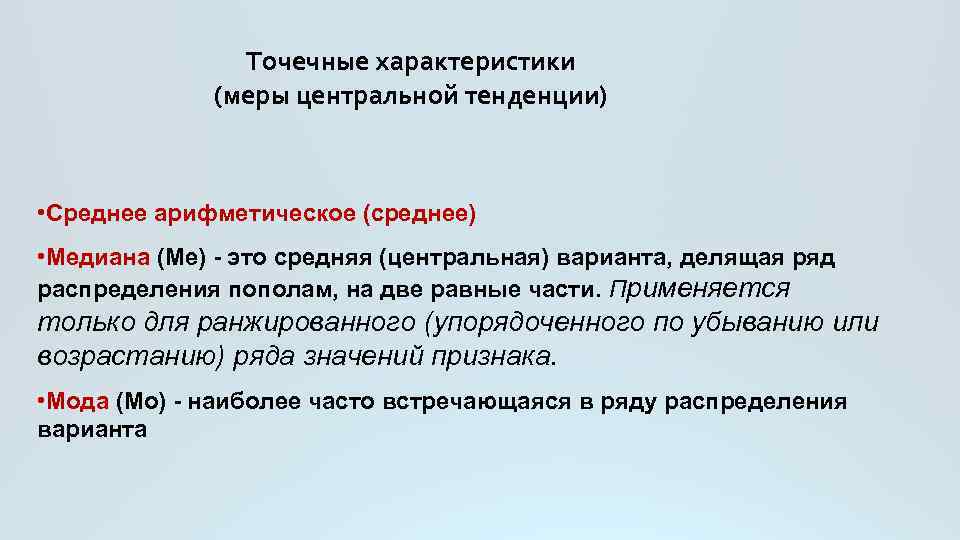 Точечные характеристики
(меры центральной тенденции)

•Среднее арифметическое (среднее)

•Медиана (Ме) - это средняя (центральная) варианта, делящая ряд распределения пополам, на две равные части. Применяется только для ранжированного (упорядоченного по убыванию или возрастанию) ряда значений признака.

•Мода (Мо) - наиболее часто встречающаяся в ряду распределения варианта